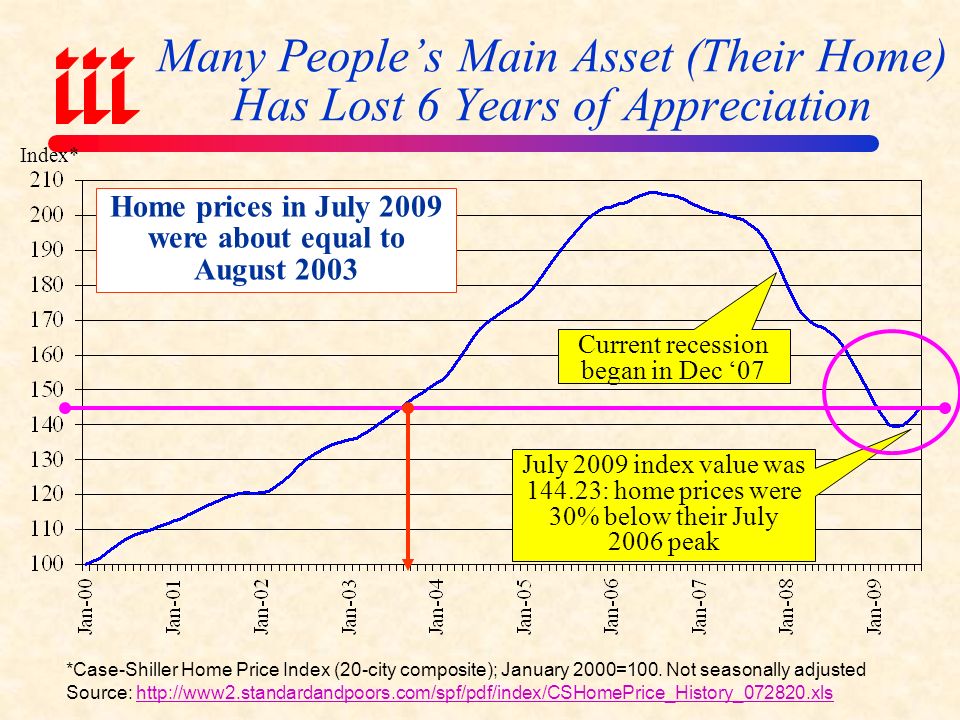 iii

Many People's Main Asset (Their Home) Has Lost 6 Years of Appreciation

Index*

210
200
190
180
170
160
150
140
130
120
110
100

Home prices in July 2009 were about equal to August 2003

Current recession began in Dec '07

July 2009 index value was 144.23: home prices were 30% below their July 2006 peak

Jan-00
Jan-01
Jan-02
Jan-03
Jan-04
Jan-05
Jan-06
Jan-07
Jan-08
Jan-09

*Case-Shiller Home Price Index (20-city composite); January 2000=100. Not seasonally adjusted
Source: http://www2.standardandpoors.com/spf/pdf/index/CSHomePrice_History_072820.xls